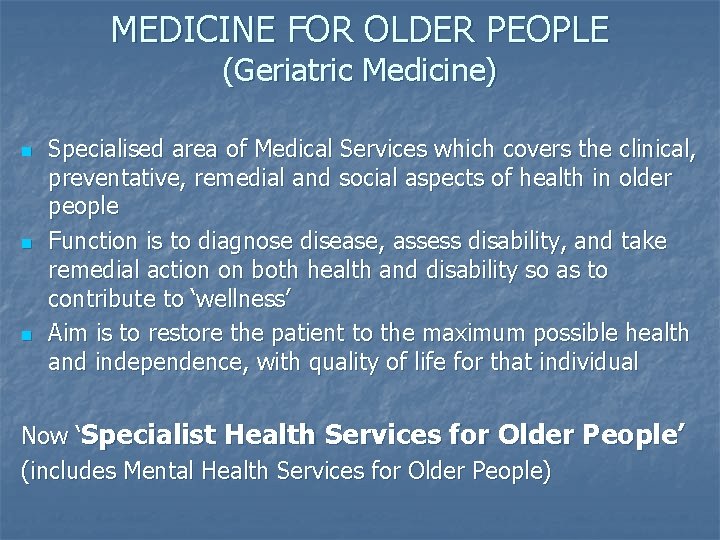 MEDICINE FOR OLDER PEOPLE
(Geriatric Medicine)

• Specialised area of Medical Services which covers the clinical, preventative, remedial and social aspects of health in older people
• Function is to diagnose disease, assess disability, and take remedial action on both health and disability so as to contribute to 'wellness'
• Aim is to restore the patient to the maximum possible health and independence, with quality of life for that individual

Now 'Specialist Health Services for Older People'
(includes Mental Health Services for Older People)